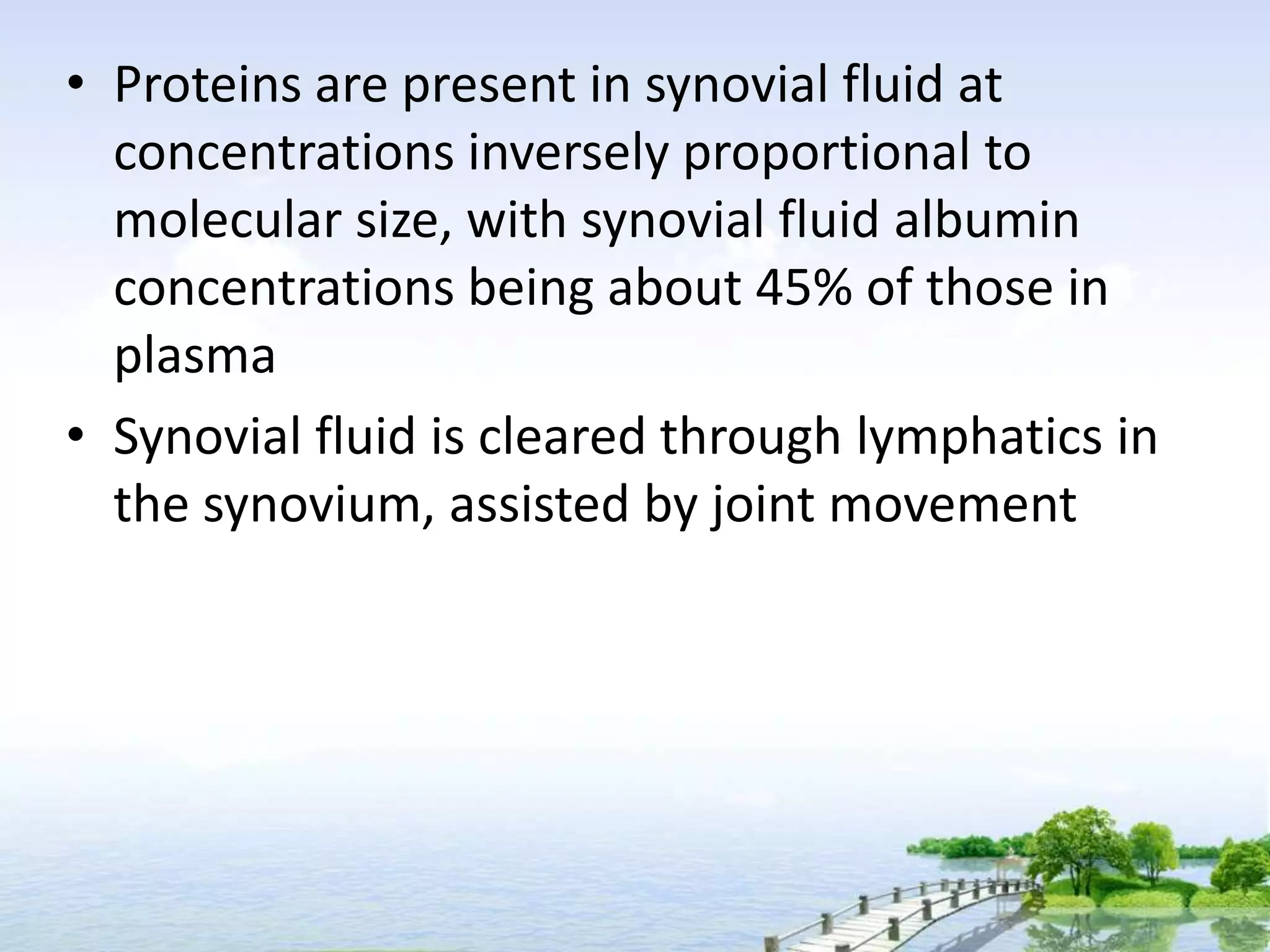 • Proteins are present in synovial fluid at concentrations inversely proportional to molecular size, with synovial fluid albumin concentrations being about 45% of those in plasma

• Synovial fluid is cleared through lymphatics in the synovium, assisted by joint movement